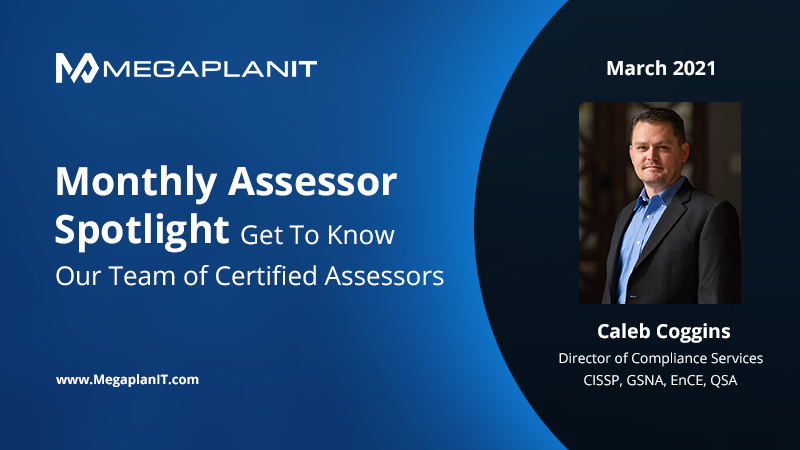 MEGAPLANIT

Monthly Assessor Spotlight Get To Know Our Team of Certified Assessors

www.MegaplanIT.com

March 2021

Caleb Coggins
Director of Compliance Services
CISSP, GSNA, EnCE, QSA